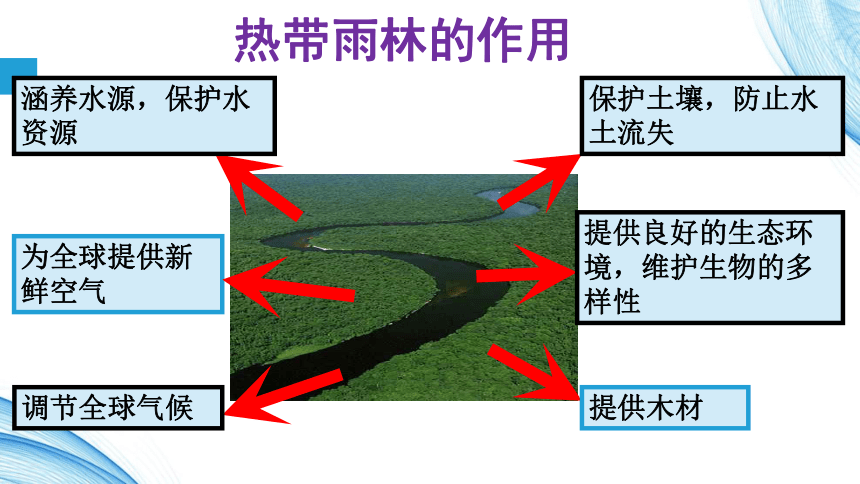 热带雨林的作用

涵养水源，保护水资源

为全球提供新鲜空气

调节全球气候

保护土壤，防止水土流失

提供良好的生态环境，维护生物的多样性

提供木材